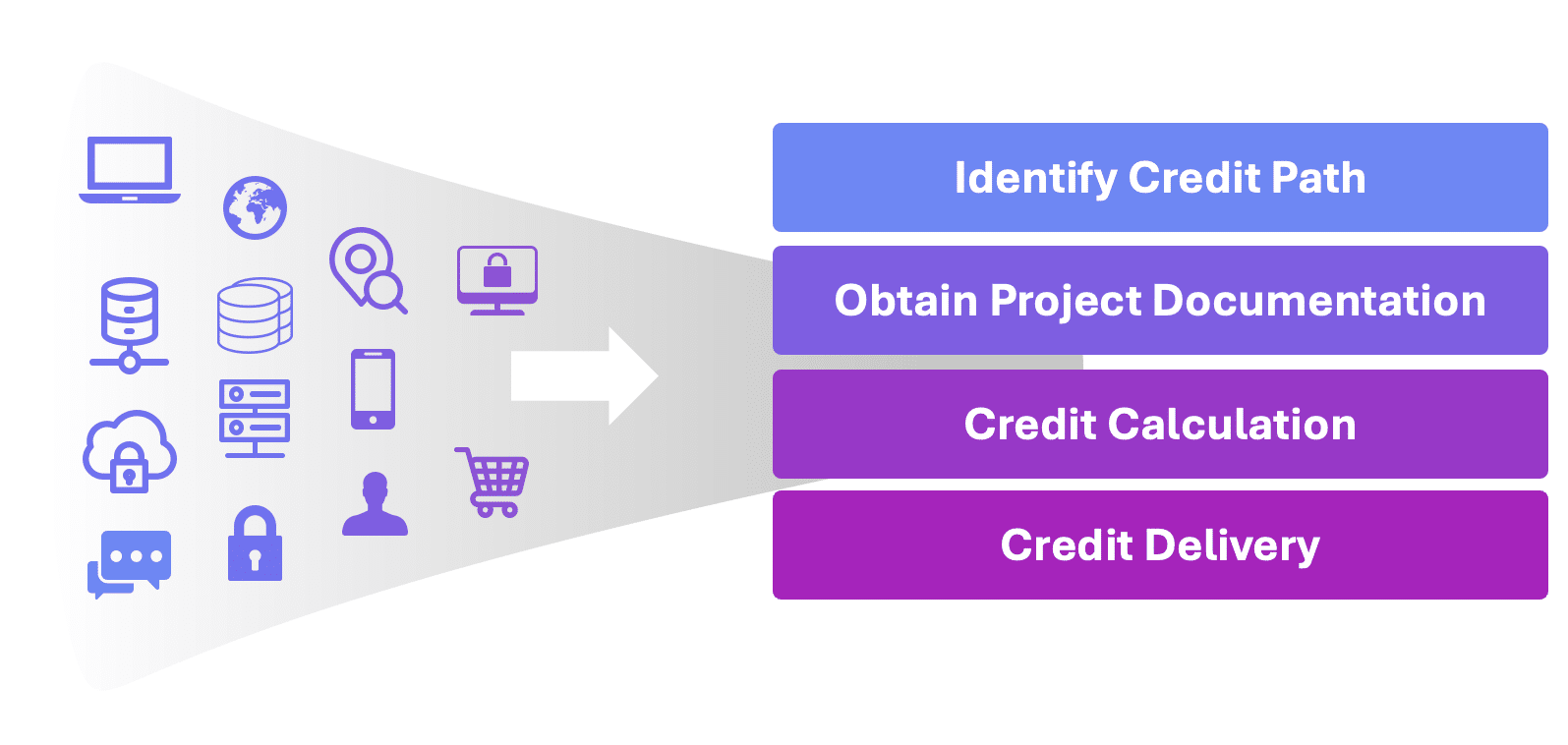 Identify Credit Path

Obtain Project Documentation

Credit Calculation

Credit Delivery